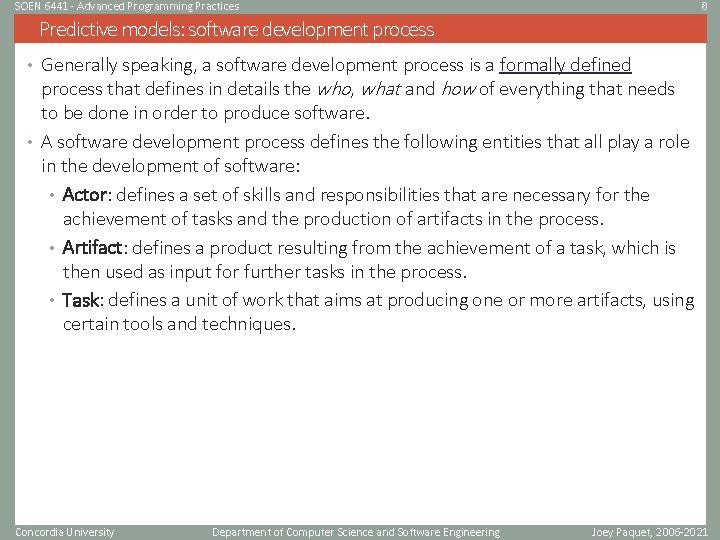 SOEN 6441 - Advanced Programming Practices

8

Predictive models: software development process

• Generally speaking, a software development process is a formally defined process that defines in details the who, what and how of everything that needs to be done in order to produce software.

• A software development process defines the following entities that all play a role in the development of software:

• Actor: defines a set of skills and responsibilities that are necessary for the achievement of tasks and the production of artifacts in the process.

• Artifact: defines a product resulting from the achievement of a task, which is then used as input for further tasks in the process.

• Task: defines a unit of work that aims at producing one or more artifacts, using certain tools and techniques.

Concordia University

Department of Computer Science and Software Engineering

Joey Paquet, 2006-2021